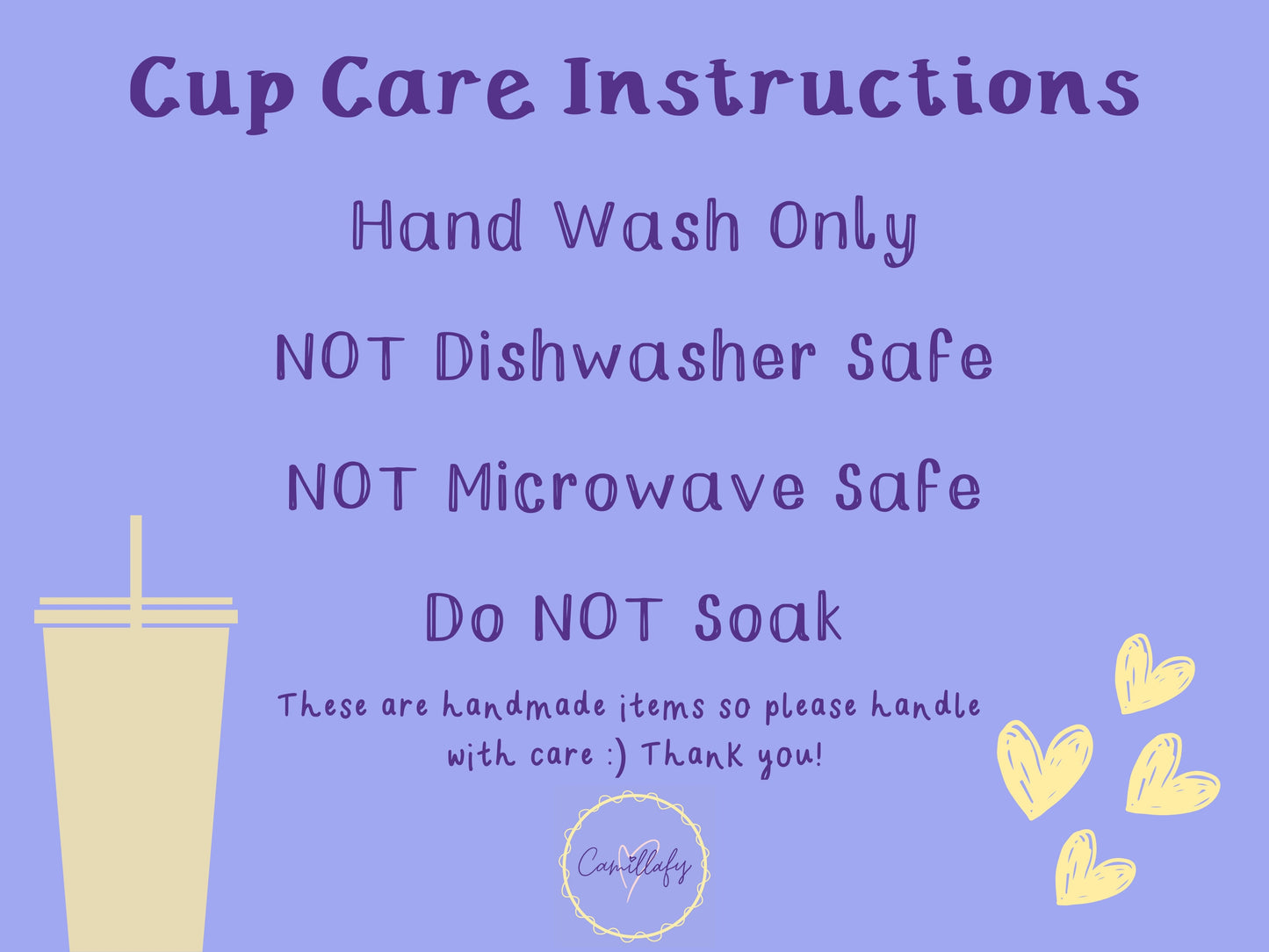 Cup Care Instructions

Hand Wash Only

NOT Dishwasher Safe

NOT Microwave Safe

Do NOT Soak

These are handmade items so please handle with care :) Thank you!

Camillafy